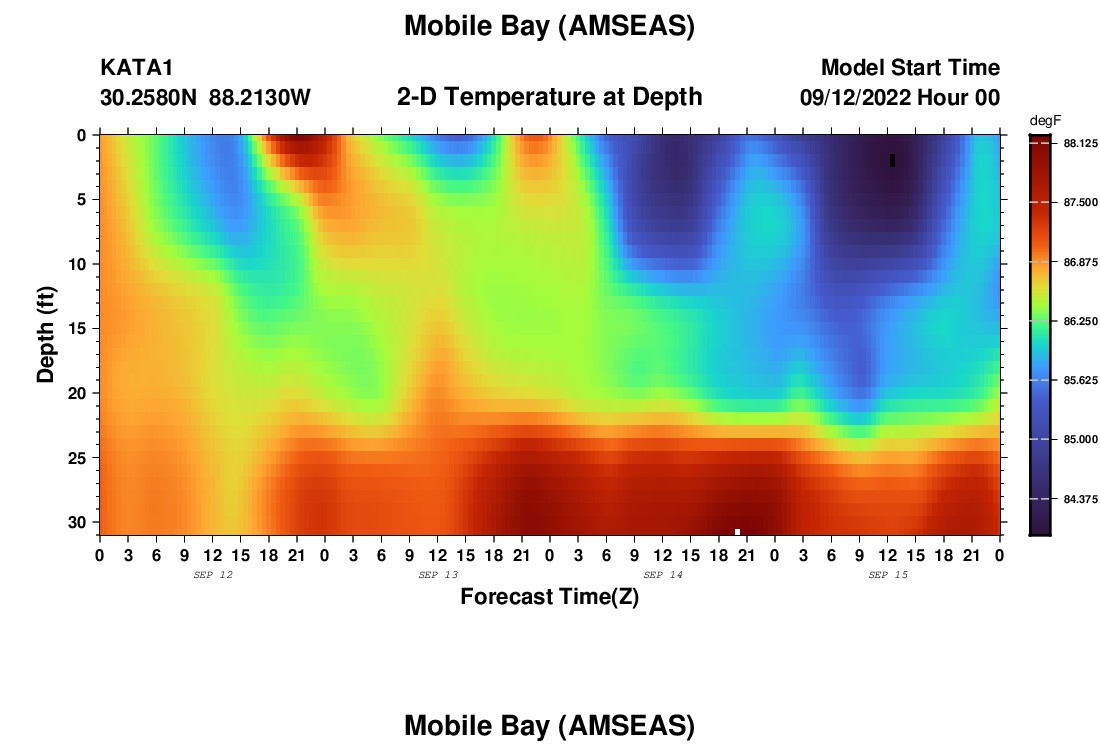 Mobile Bay (AMSEAS)

KATA1
30.2580N 88.2130W

2-D Temperature at Depth

Model Start Time
09/12/2022 Hour 00

degF
88.125
87.500
86.875
86.250
85.625
85.000
84.375

Depth (ft)
0
5
10
15
20
25
30

0 3 6 9 12 15 18 21 0 3 6 9 12 15 18 21 0 3 6 9 12 15 18 21 0 3 6 9 12 15 18 21 0
SEP 12
SEP 13
SEP 14
SEP 15

Forecast Time(Z)

Mobile Bay (AMSEAS)